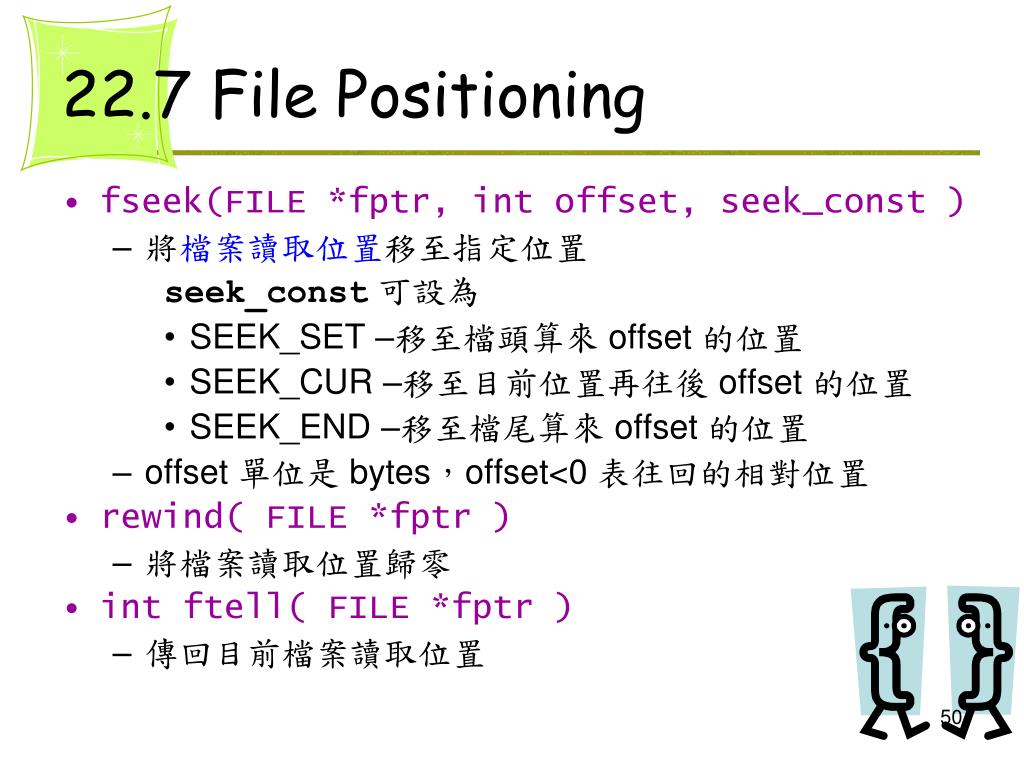 22.7 File Positioning

• fseek(FILE *fptr, int offset, seek_const )
– 將檔案讀取位置移至指定位置
seek_const 可設為
• SEEK_SET –移至檔頭算來 offset 的位置
• SEEK_CUR –移至目前位置再往後 offset 的位置
• SEEK_END –移至檔尾算來 offset 的位置
– offset 單位是 bytes，offset<0 表往回的相對位置
• rewind( FILE *fptr )
– 將檔案讀取位置歸零
• int ftell( FILE *fptr )
– 傳回目前檔案讀取位置

50